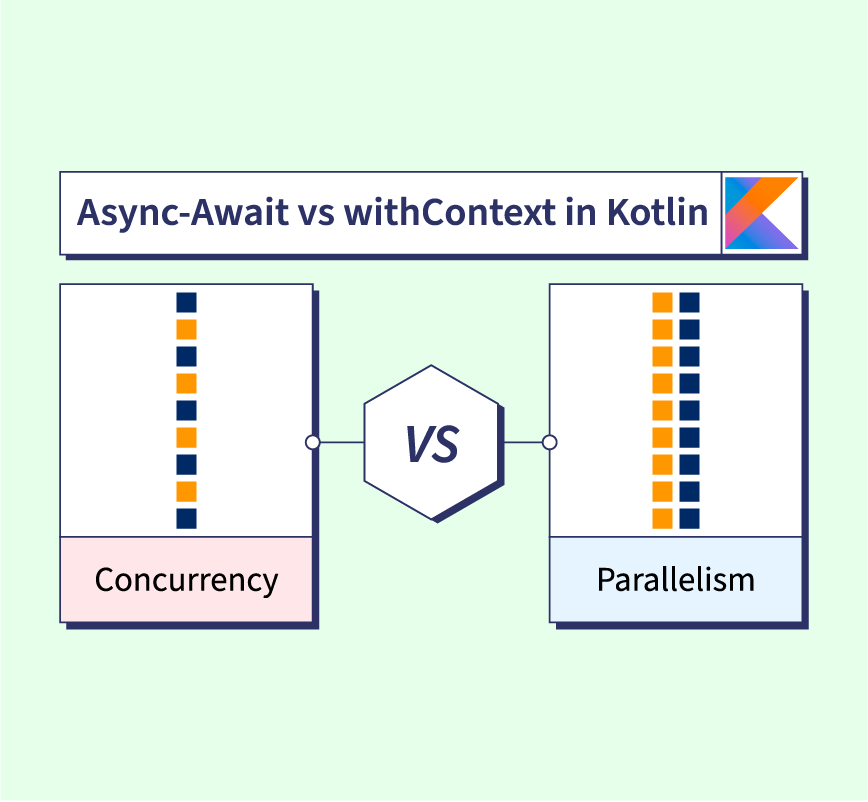 Async-Await vs withContext in Kotlin

VS

Concurrency

Parallelism